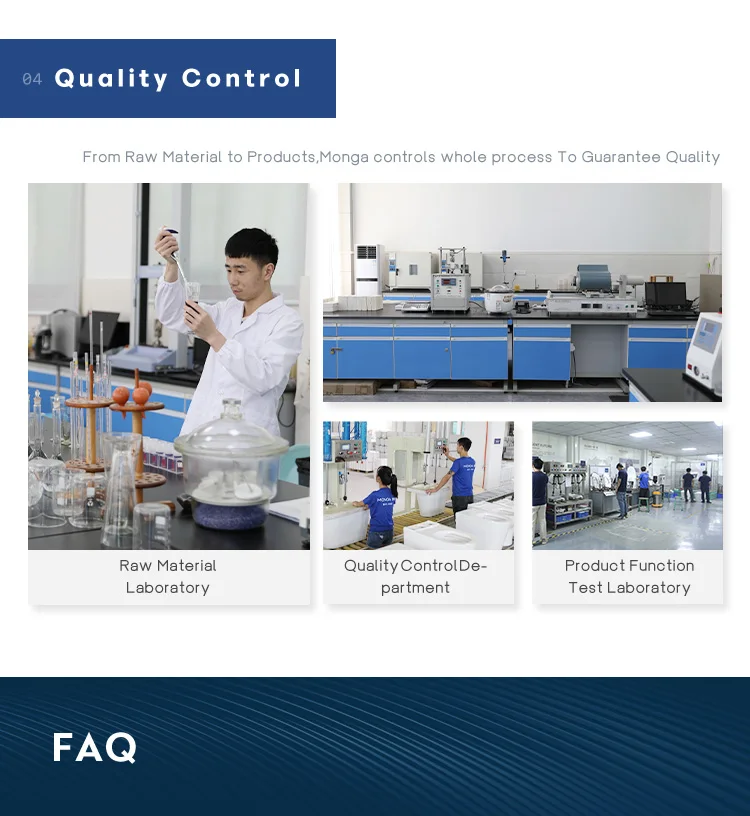 04 Quality Control

From Raw Material to Products,Monga controls whole process To Guarantee Quality

Raw Material Laboratory

Quality ControlDepartment

Product Function Test Laboratory

FAQ